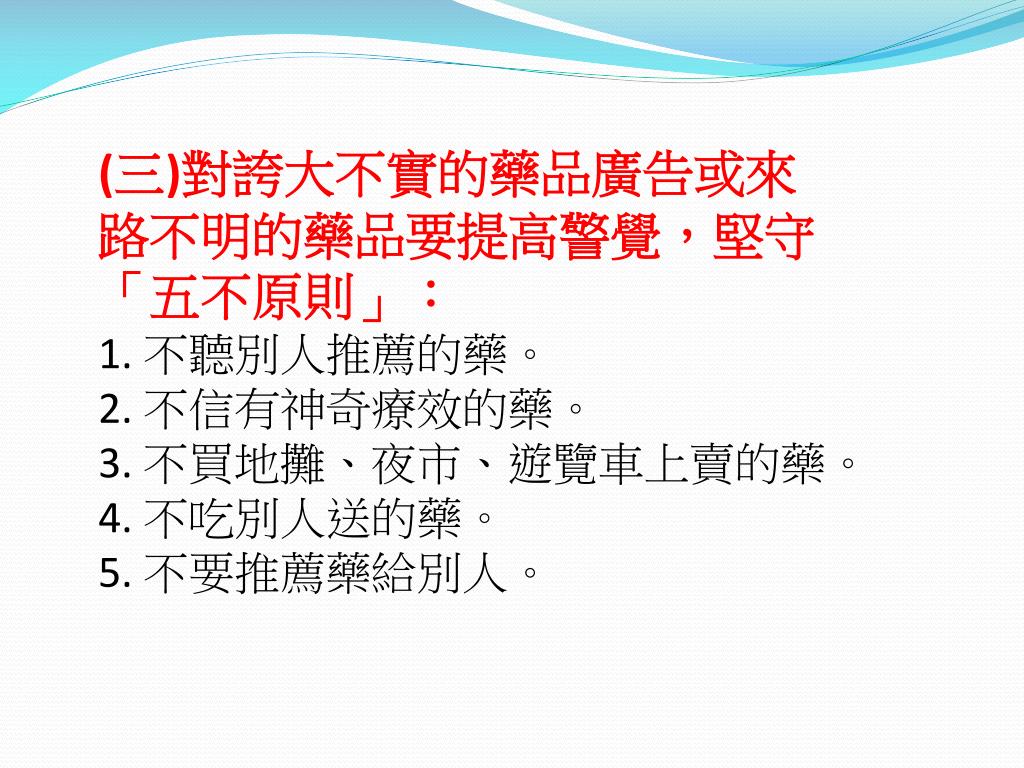 (三)對誇大不實的藥品廣告或來路不明的藥品要提高警覺，堅守「五不原則」：

1. 不聽別人推薦的藥。
2. 不信有神奇療效的藥。
3. 不買地攤、夜市、遊覽車上賣的藥。
4. 不吃別人送的藥。
5. 不要推薦藥給別人。